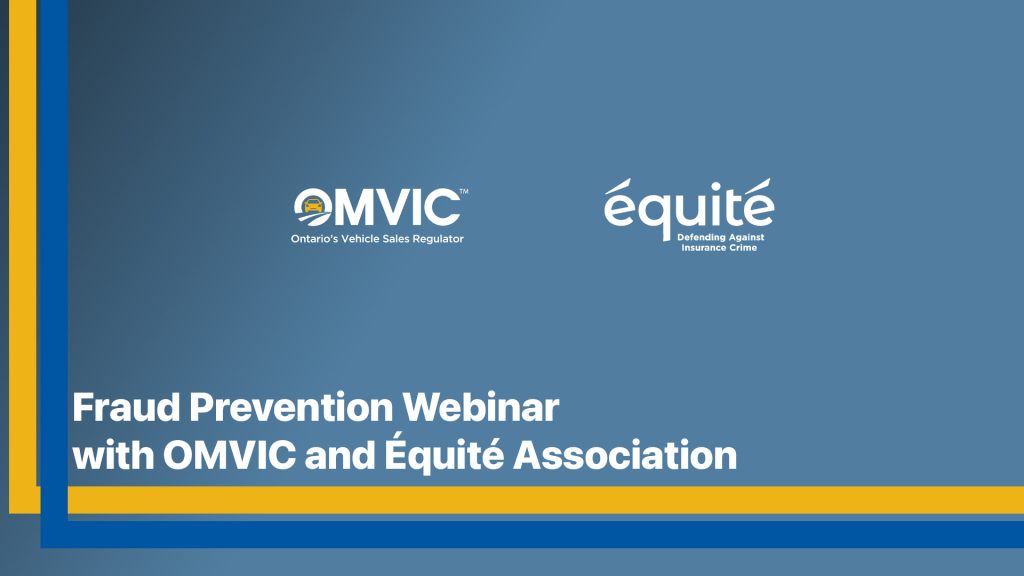 OMVIC™
Ontario's Vehicle Sales Regulator

équité
Defending Against Insurance Crime

Fraud Prevention Webinar with OMVIC and Équité Association